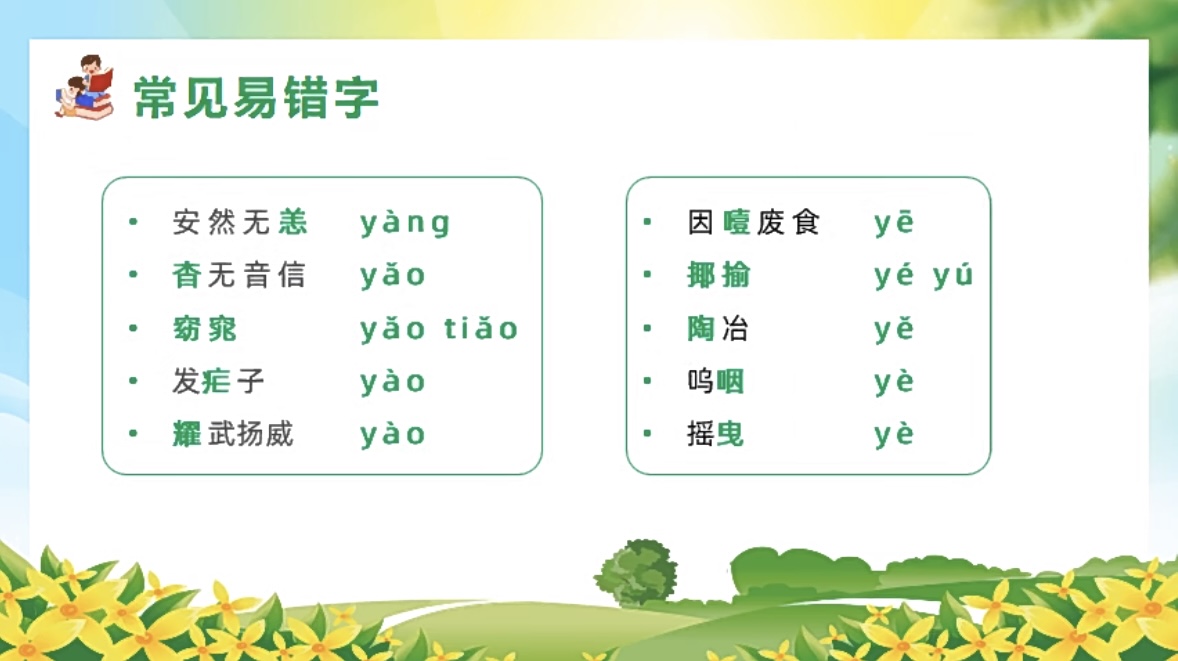 常见易错字

• 安然无恙 yàng
• 杳无音信 yǎo
• 窈窕 yǎo tiǎo
• 发疟子 yào
• 耀武扬威 yào

• 因噎废食 yē
• 揶揄 yé yú
• 陶冶 yě
• 呜咽 yè
• 摇曳 yè